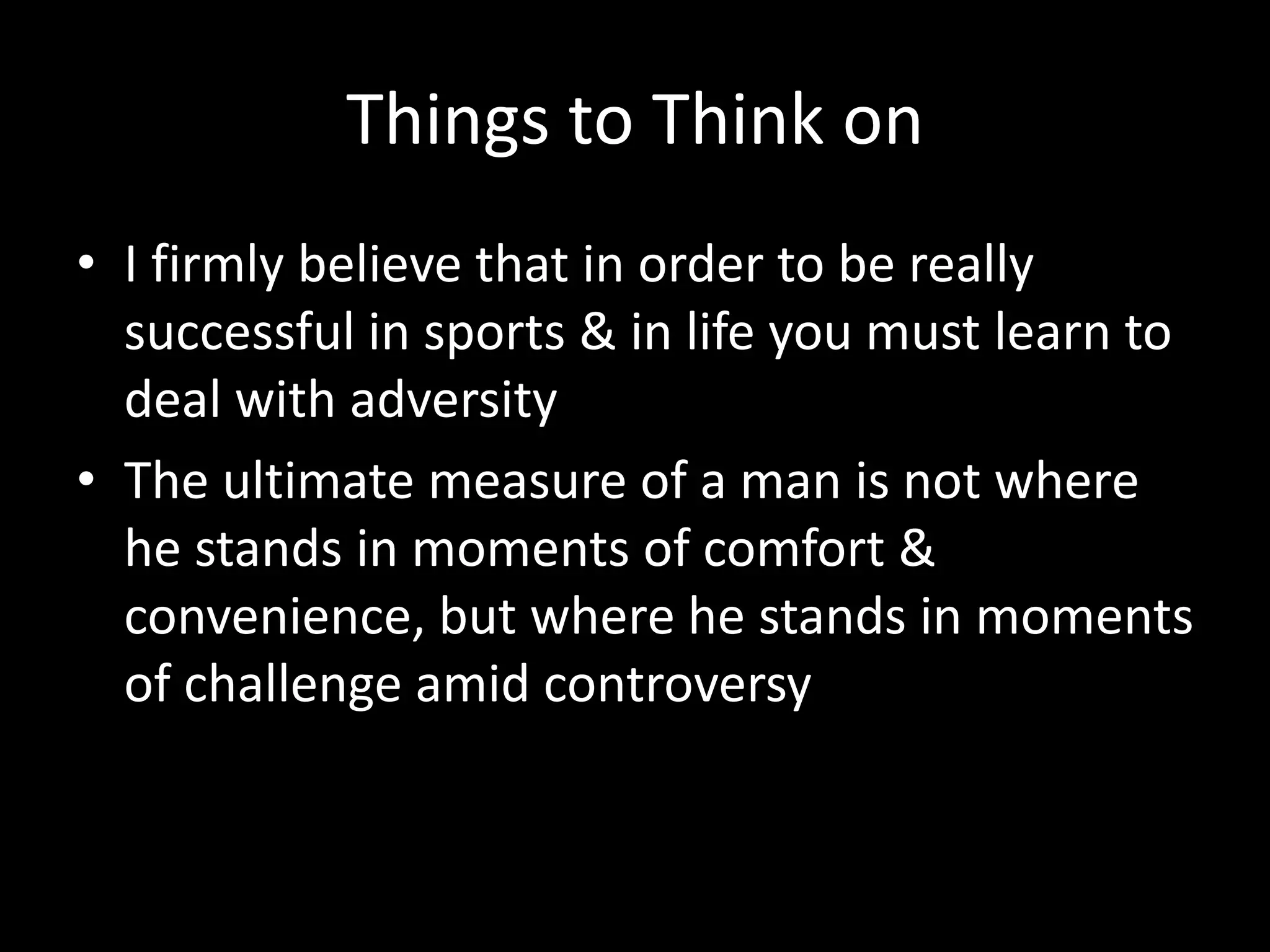 Things to Think on

• I firmly believe that in order to be really successful in sports & in life you must learn to deal with adversity
• The ultimate measure of a man is not where he stands in moments of comfort & convenience, but where he stands in moments of challenge amid controversy